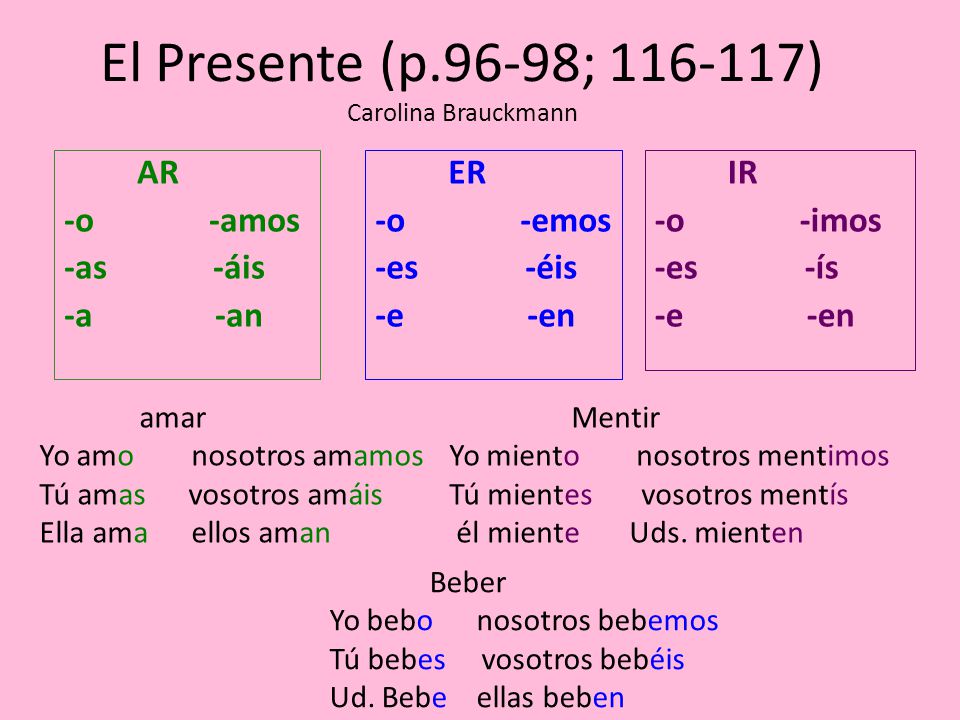 El Presente (p.96-98; 116-117)
Carolina Brauckmann

AR
-o -amos
-as -áis
-a -an

ER
-o -emos
-es -éis
-e -en

IR
-o -imos
-es -ís
-e -en

amar
Yo amo nosotros amamos
Tú amas vosotros amáis
Ella ama ellos aman

Mentir
Yo miento nosotros mentimos
Tú mientes vosotros mentís
él miente Uds. mienten

Beber
Yo bebo nosotros bebemos
Tú bebes vosotros bebéis
Ud. Bebe ellas beben